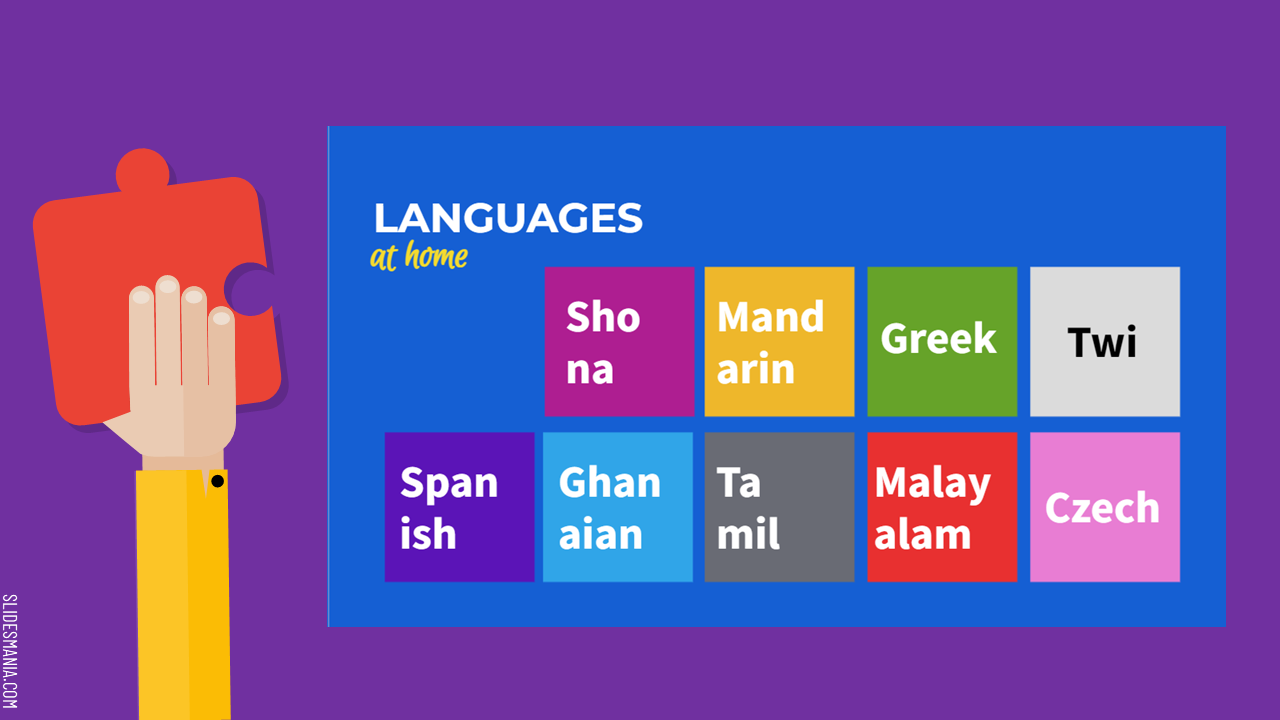 LANGUAGES
at home

Sho na
Mand arin
Greek
Twi
Span ish
Ghan aian
Ta mil
Malay alam
Czech

SLIDESMANIA.COM